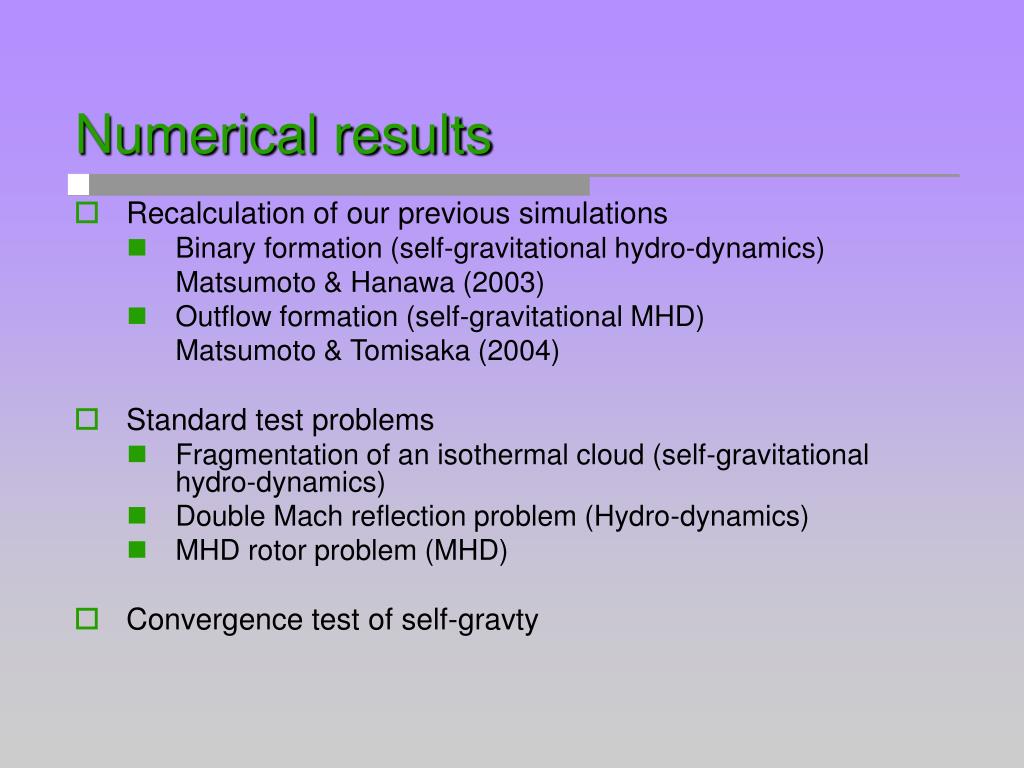 Numerical results

Recalculation of our previous simulations

Binary formation (self-gravitational hydro-dynamics)
Matsumoto & Hanawa (2003)

Outflow formation (self-gravitational MHD)
Matsumoto & Tomisaka (2004)

Standard test problems

Fragmentation of an isothermal cloud (self-gravitational hydro-dynamics)

Double Mach reflection problem (Hydro-dynamics)

MHD rotor problem (MHD)

Convergence test of self-gravty